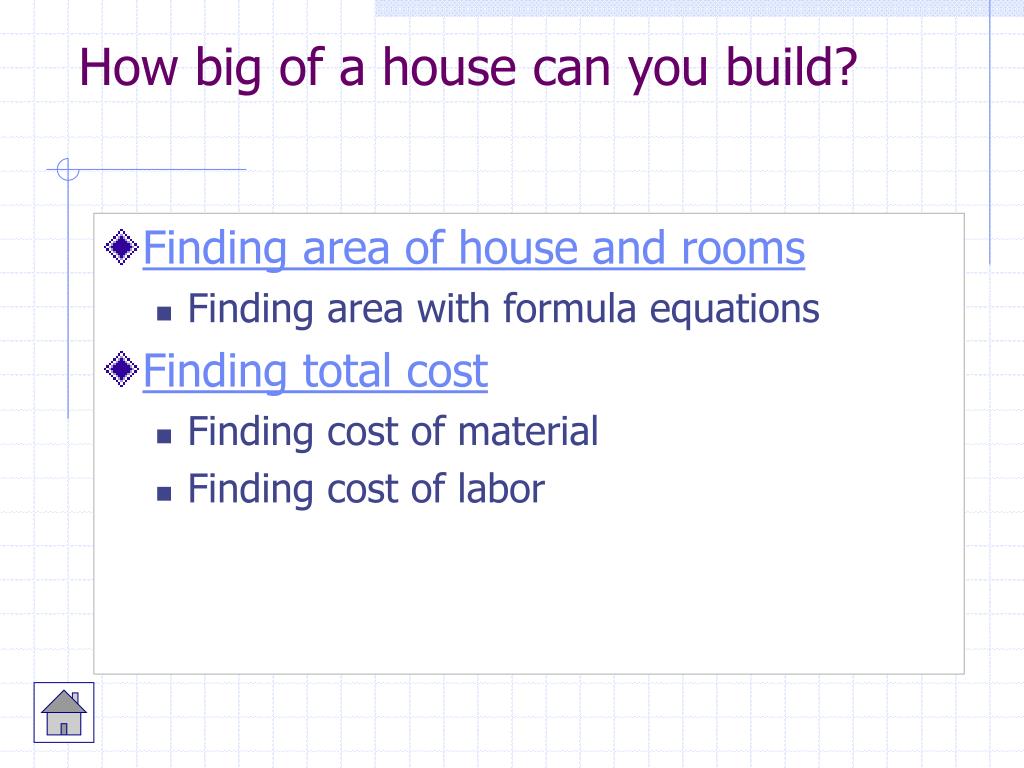 How big of a house can you build?

Finding area of house and rooms

Finding area with formula equations

Finding total cost

Finding cost of material

Finding cost of labor